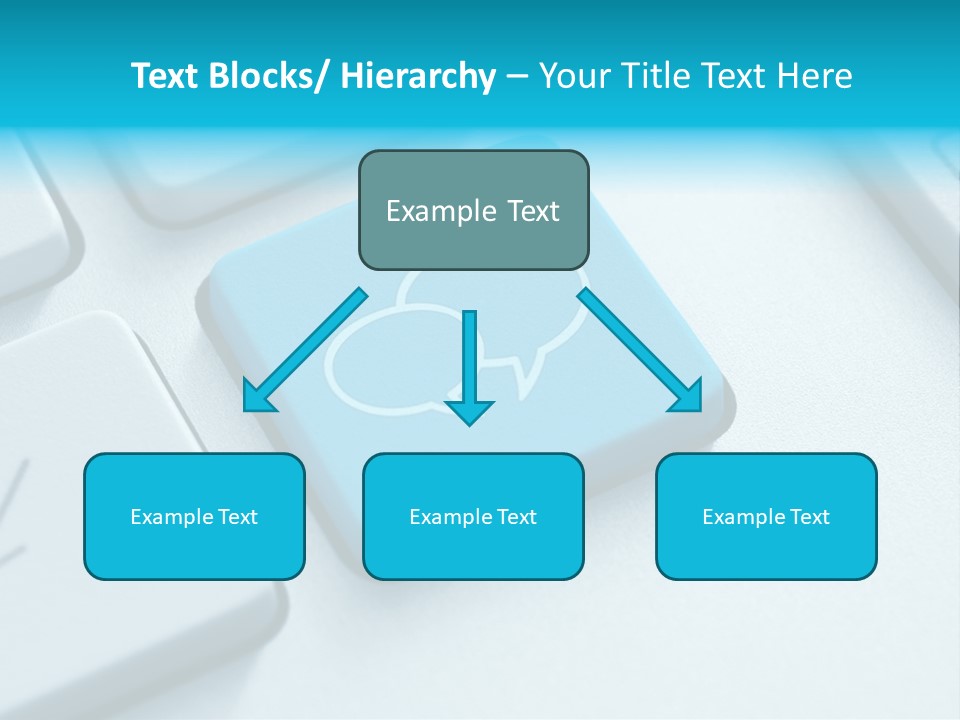 Text Blocks/ Hierarchy – Your Title Text Here

Example Text

Example Text

Example Text

Example Text